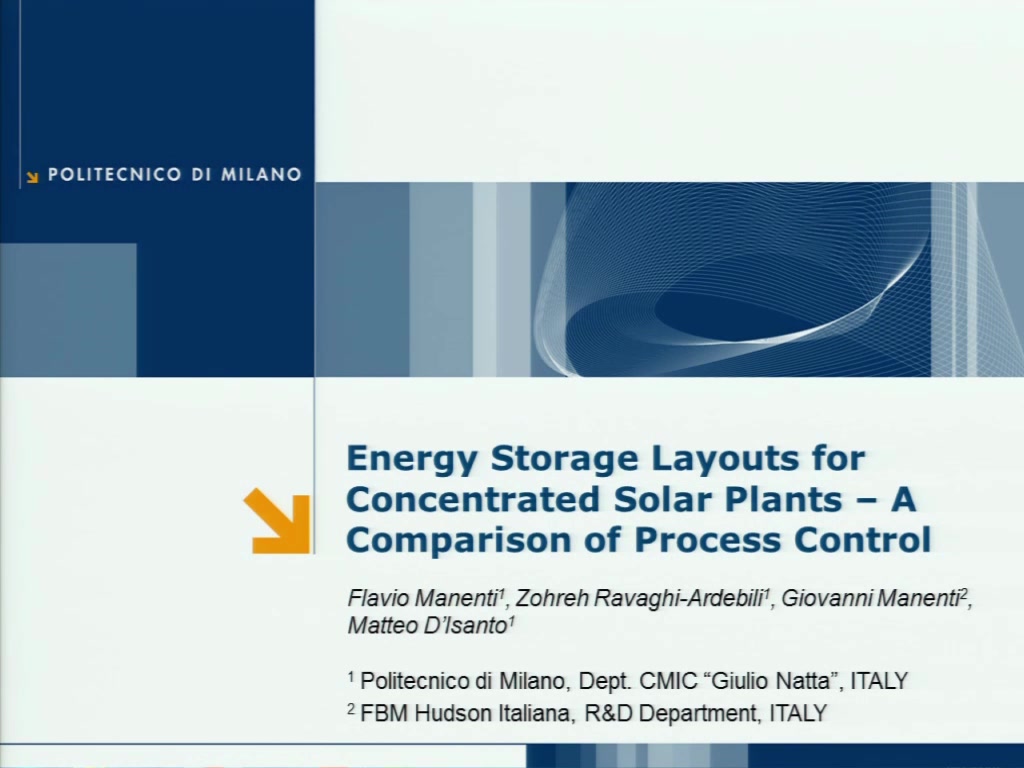 POLITECNICO DI MILANO

Energy Storage Layouts for Concentrated Solar Plants – A Comparison of Process Control

Flavio Manenti$^1$, Zohreh Ravaghi-Ardebili$^1$, Giovanni Manenti$^2$, Matteo D'Isanto$^1$

$^1$ Politecnico di Milano, Dept. CMIC "Giulio Natta", ITALY
$^2$ FBM Hudson Italiana, R&D Department, ITALY